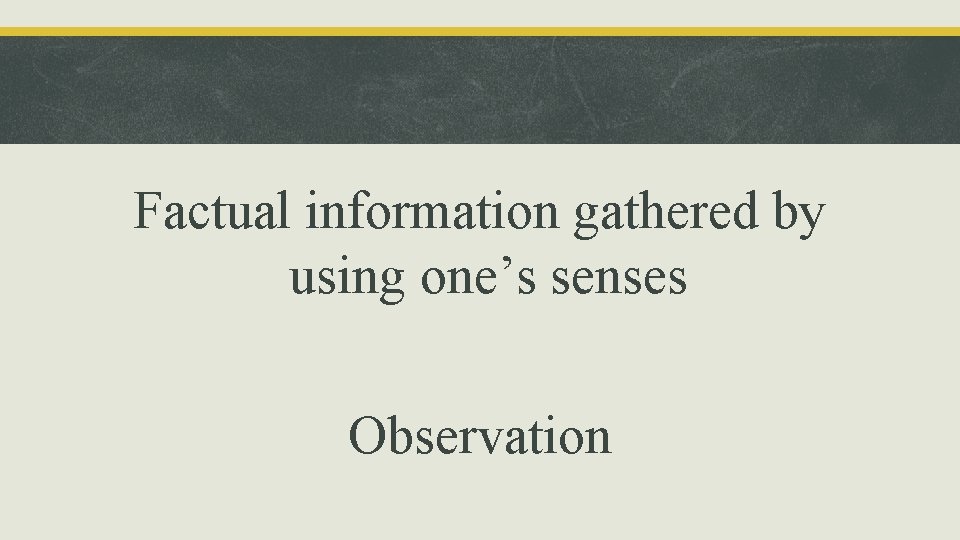 Factual information gathered by using one’s senses

Observation